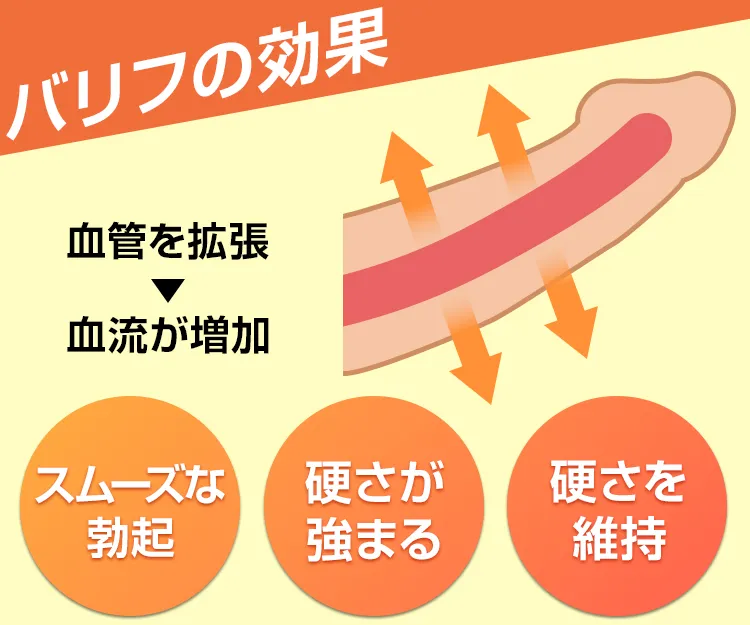 バリフの効果

血管を拡張
▼
血流が増加

スムーズな勃起

硬さが強まる

硬さを維持